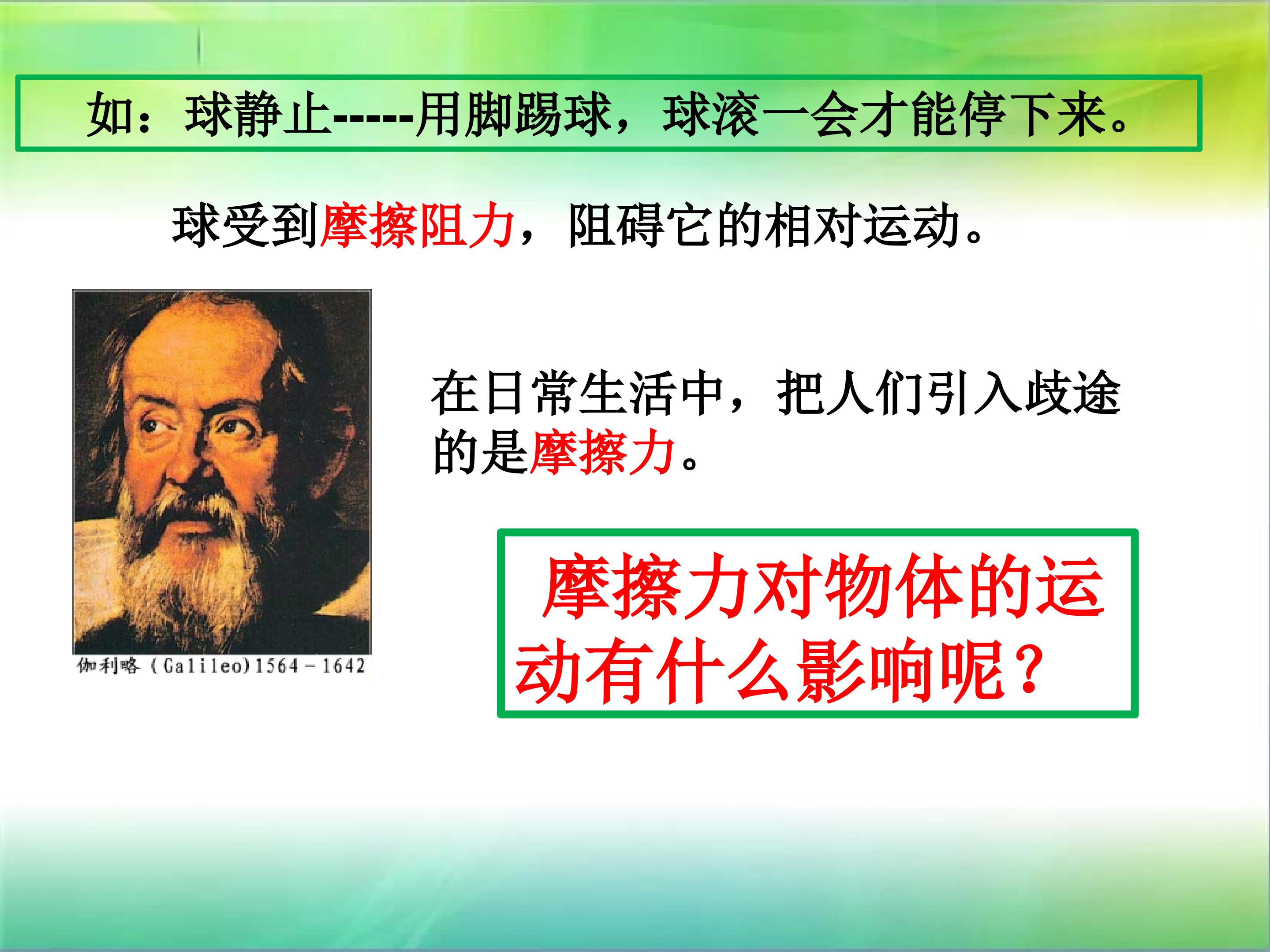 如：球静止-----用脚踢球，球滚一会才能停下来。

球受到摩擦阻力，阻碍它的相对运动。

伽利略（Galileo）1564－1642

在日常生活中，把人们引入歧途的是摩擦力。

摩擦力对物体的运动有什么影响呢？